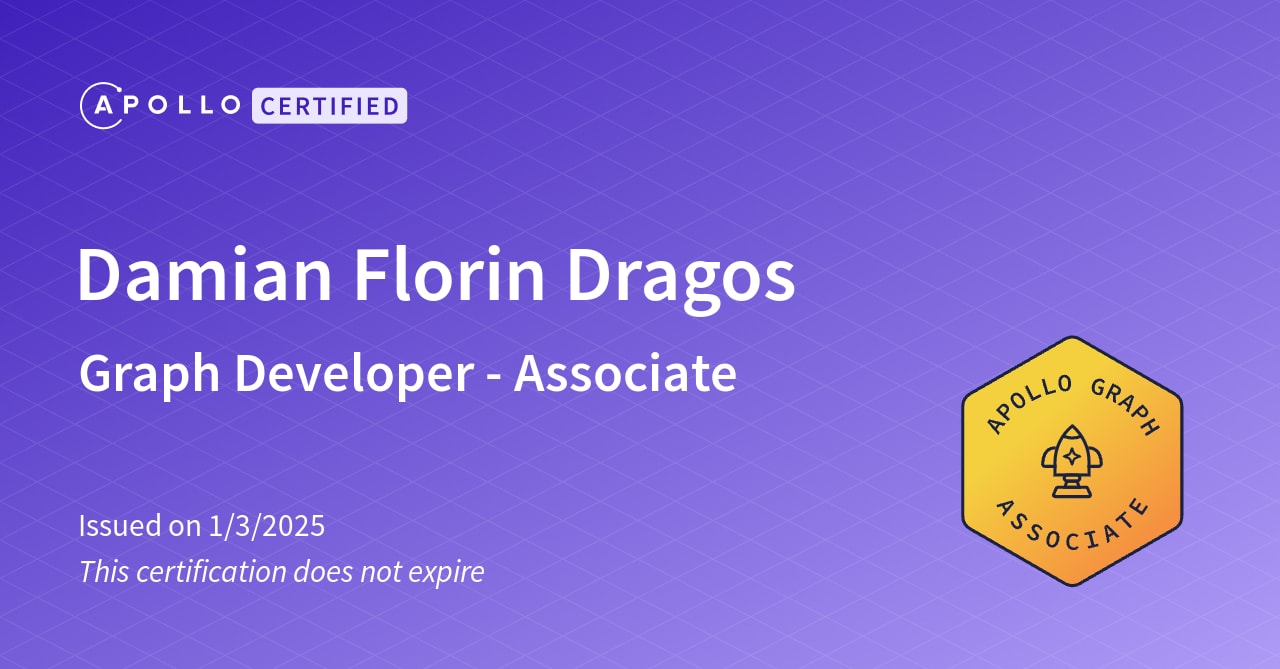 APOLLO CERTIFIED

Damian Florin Dragos

Graph Developer - Associate

Issued on 1/3/2025

This certification does not expire

APOLLO GRAPH

ASSOCIATE